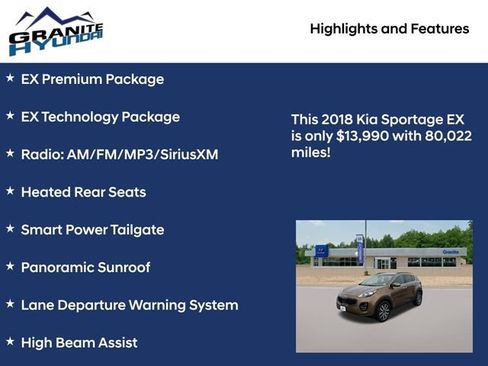 GRANITE HYUNDAI

Highlights and Features

★ EX Premium Package

★ EX Technology Package

★ Radio: AM/FM/MP3/SiriusXM

★ Heated Rear Seats

★ Smart Power Tailgate

★ Panoramic Sunroof

★ Lane Departure Warning System

★ High Beam Assist

This 2018 Kia Sportage EX is only $13,990 with 80,022 miles!

Granite